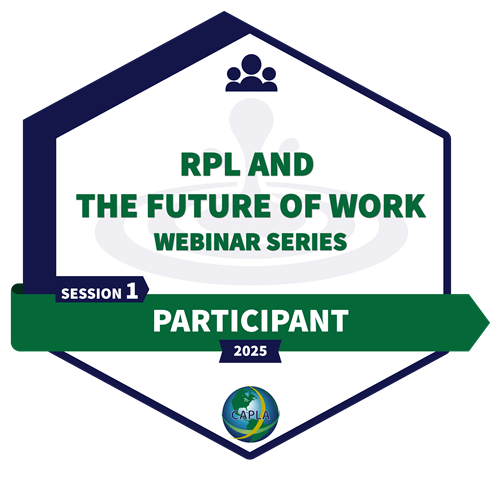 RPL AND
THE FUTURE OF WORK
WEBINAR SERIES

SESSION 1

PARTICIPANT

2025

CAPLA